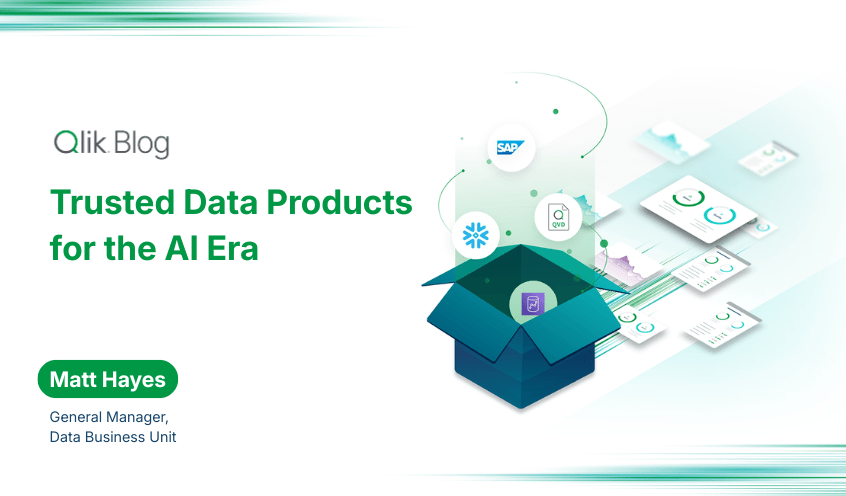 Qlik Blog

Trusted Data Products for the AI Era

SAP

QVD

Matt Hayes

General Manager, Data Business Unit